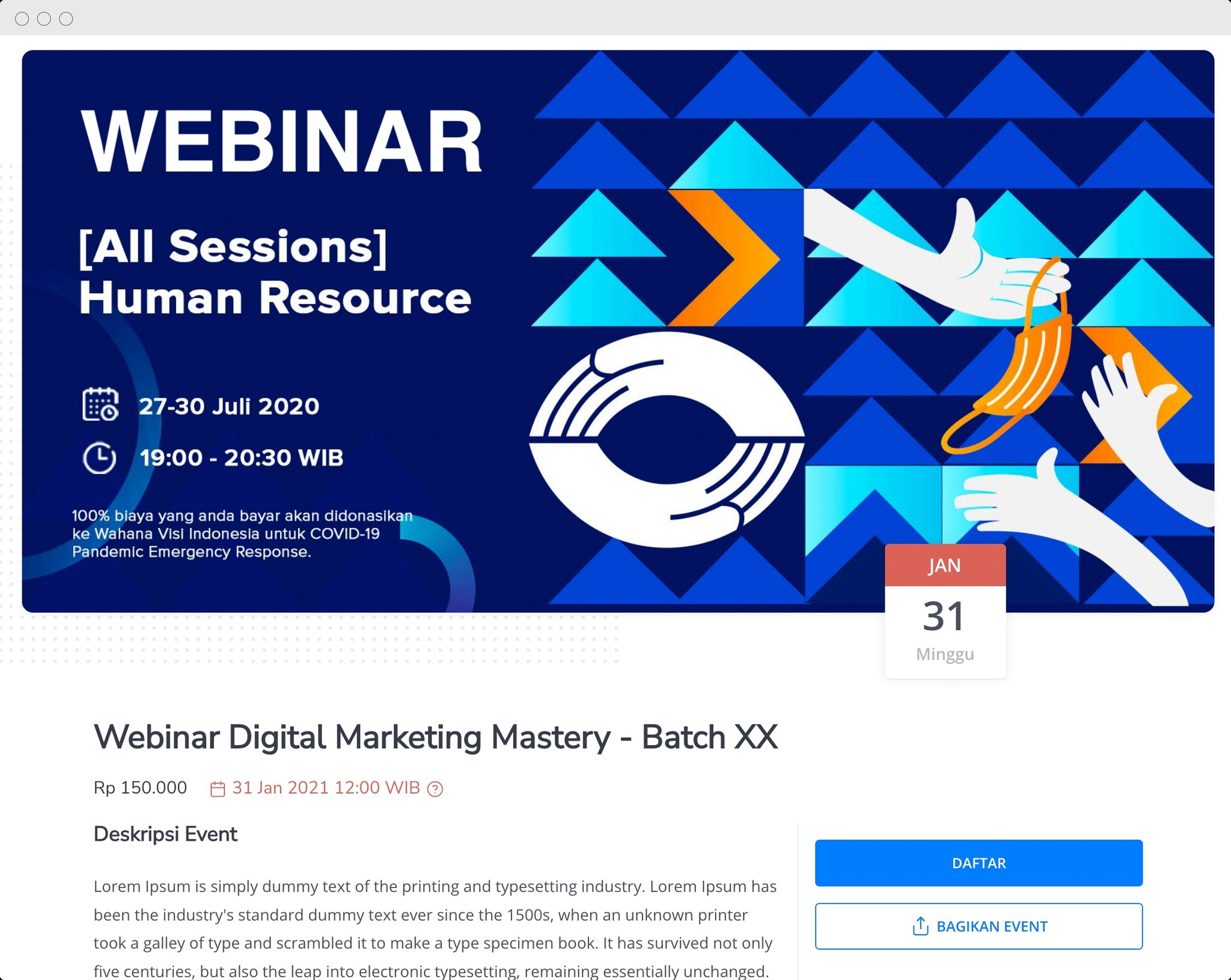 WEBINAR

[All Sessions]
Human Resource

27-30 Juli 2020

19:00 - 20:30 WIB

100% biaya yang anda bayar akan didonasikan ke Wahana Visi Indonesia untuk COVID-19 Pandemic Emergency Response.

JAN
31
Minggu

Webinar Digital Marketing Mastery - Batch XX

Rp 150.000 31 Jan 2021 12:00 WIB

Deskripsi Event

Lorem Ipsum is simply dummy text of the printing and typesetting industry. Lorem Ipsum has been the industry's standard dummy text ever since the 1500s, when an unknown printer took a galley of type and scrambled it to make a type specimen book. It has survived not only five centuries, but also the leap into electronic typesetting, remaining essentially unchanged.

DAFTAR

BAGIKAN EVENT